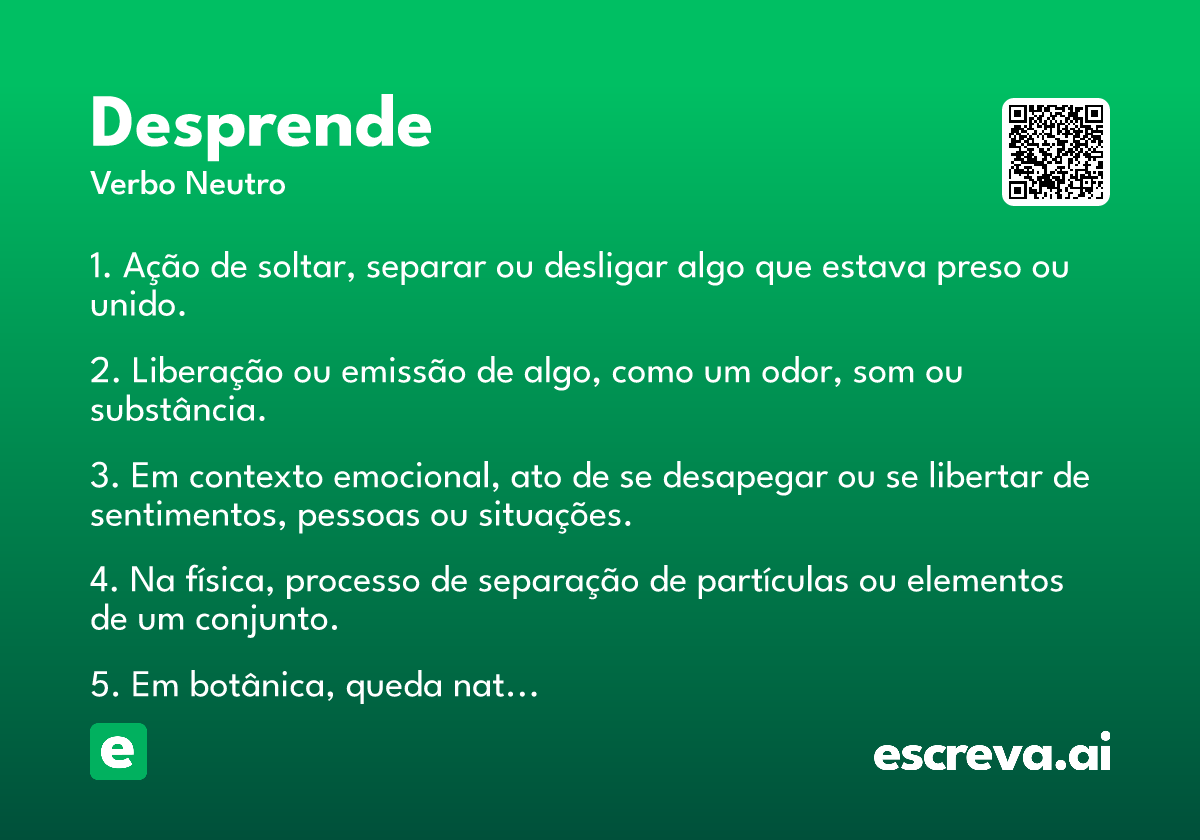 Desprende
Verbo Neutro

1. Ação de soltar, separar ou desligar algo que estava preso ou unido.

2. Liberação ou emissão de algo, como um odor, som ou substância.

3. Em contexto emocional, ato de se desapegar ou se libertar de sentimentos, pessoas ou situações.

4. Na física, processo de separação de partículas ou elementos de um conjunto.

5. Em botânica, queda nat...

e

escreva.ai